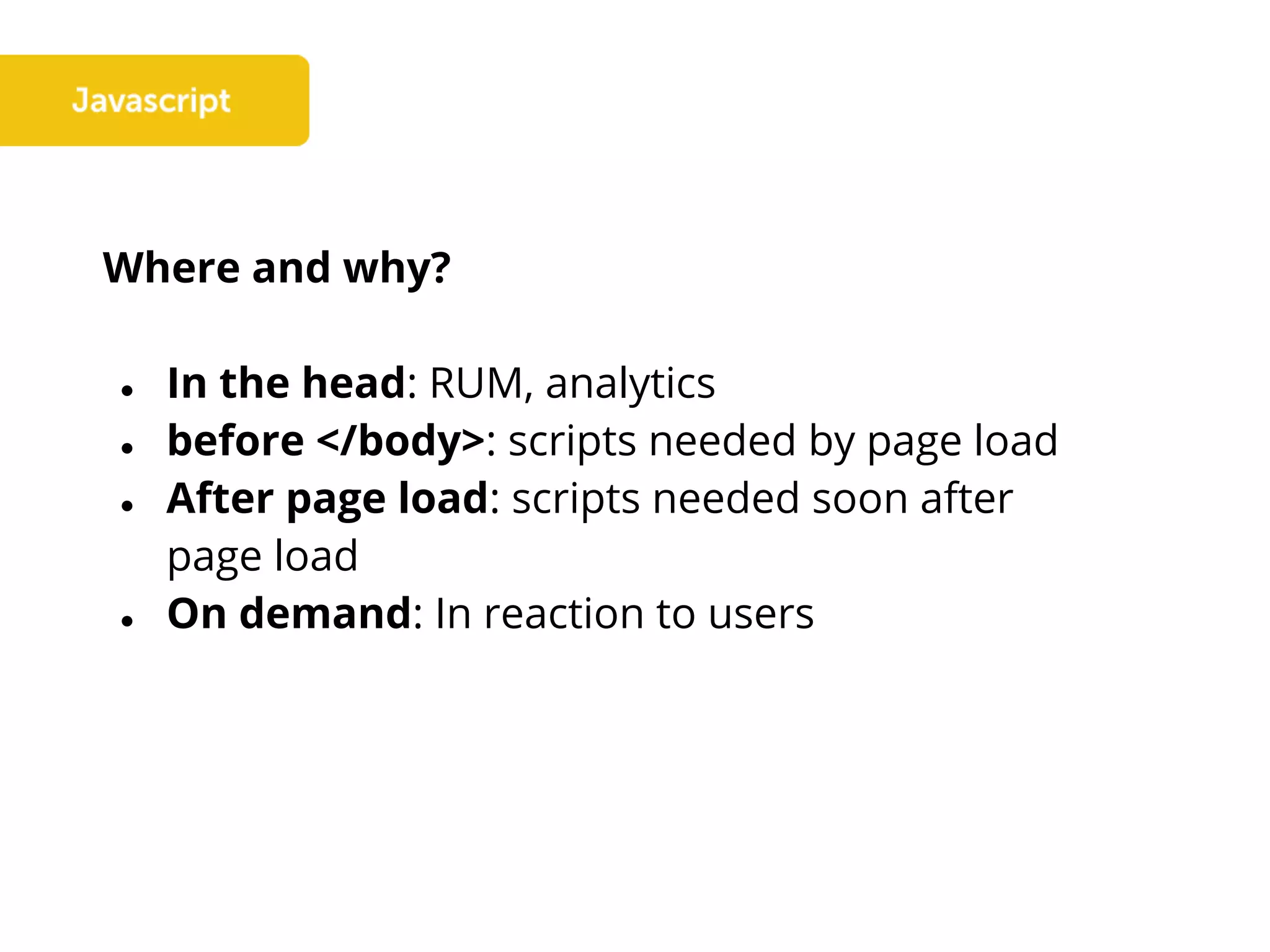 Javascript

Where and why?

- In the head: RUM, analytics
- before </body>: scripts needed by page load
- After page load: scripts needed soon after page load
- On demand: In reaction to users